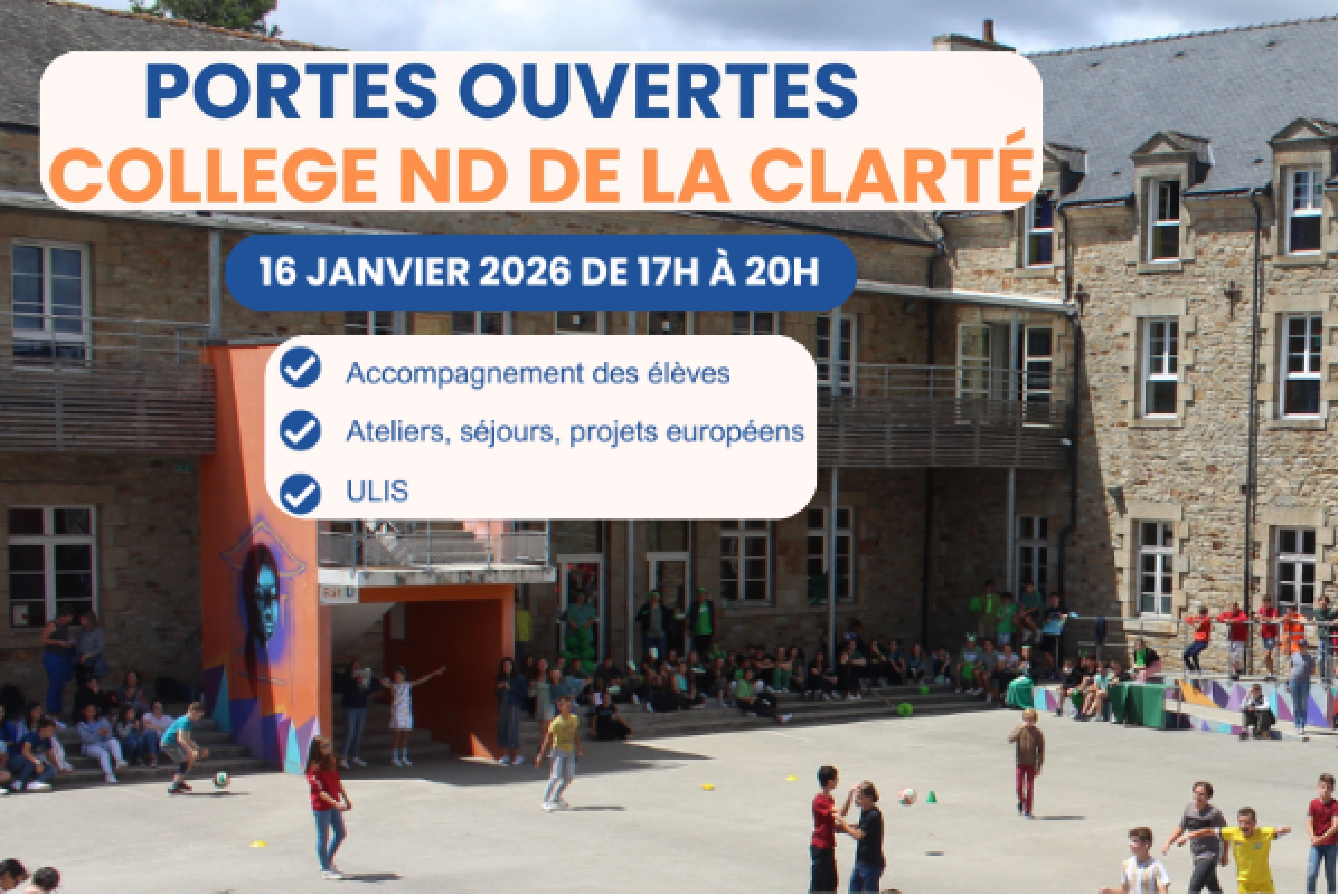 PORTES OUVERTES
COLLEGE ND DE LA CLARTÉ

16 JANVIER 2026 DE 17H À 20H

Accompagnement des élèves

Ateliers, séjours, projets européens

ULIS